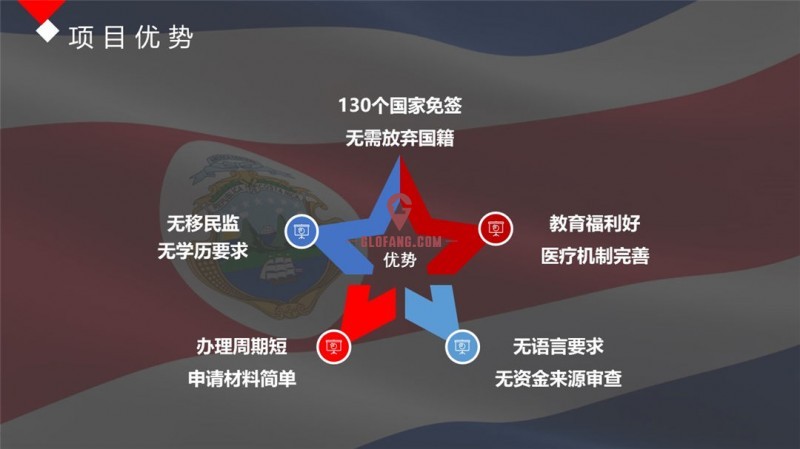 项目优势

130个国家免签
无需放弃国籍

无移民监
无学历要求

GLOFANG.COM
优势

教育福利好
医疗机制完善

办理周期短
申请材料简单

无语言要求
无资金来源审查